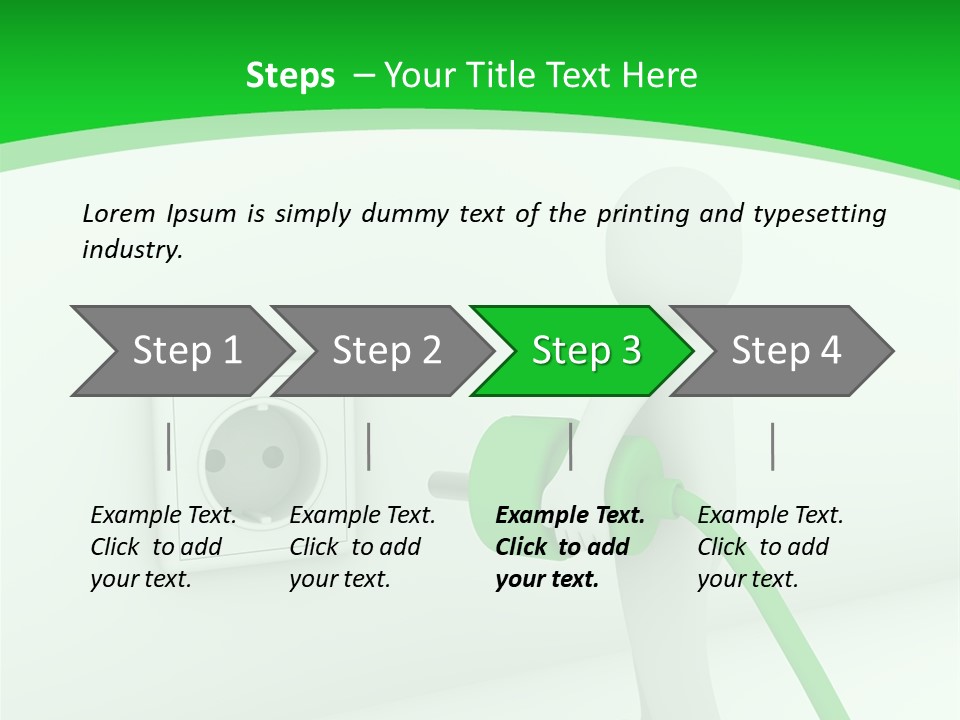 Steps – Your Title Text Here

Lorem Ipsum is simply dummy text of the printing and typesetting industry.

Step 1

Step 2

Step 3

Step 4

Example Text. Click to add your text.

Example Text. Click to add your text.

Example Text. Click to add your text.

Example Text. Click to add your text.